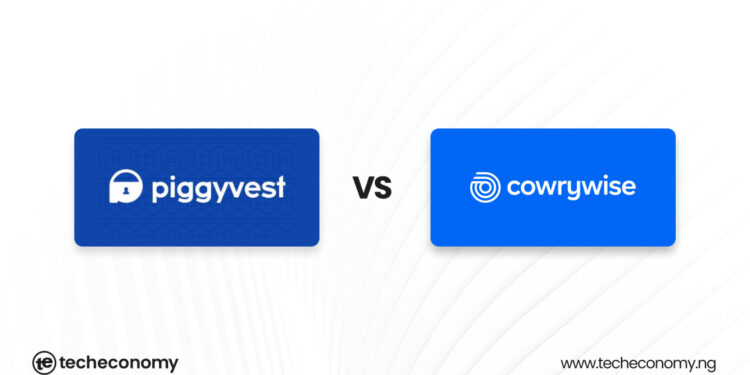 piggyvest

VS

cowrywise

te techeconomy

www.techeconomy.ng